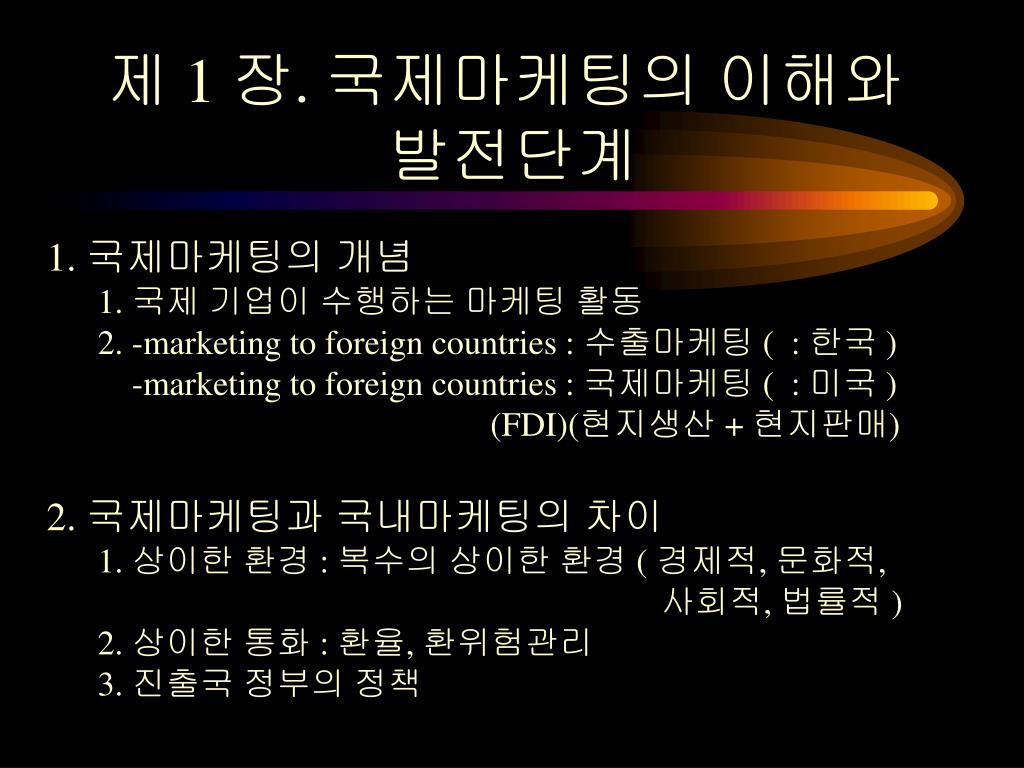 제 1 장. 국제마케팅의 이해와 발전단계

1. 국제마케팅의 개념
1. 국제 기업이 수행하는 마케팅 활동
2. -marketing to foreign countries : 수출마케팅 ( : 한국 )
-marketing to foreign countries : 국제마케팅 ( : 미국 )
(FDI)(현지생산 + 현지판매)

2. 국제마케팅과 국내마케팅의 차이
1. 상이한 환경 : 복수의 상이한 환경 ( 경제적, 문화적, 사회적, 법률적 )
2. 상이한 통화 : 환율, 환위험관리
3. 진출국 정부의 정책